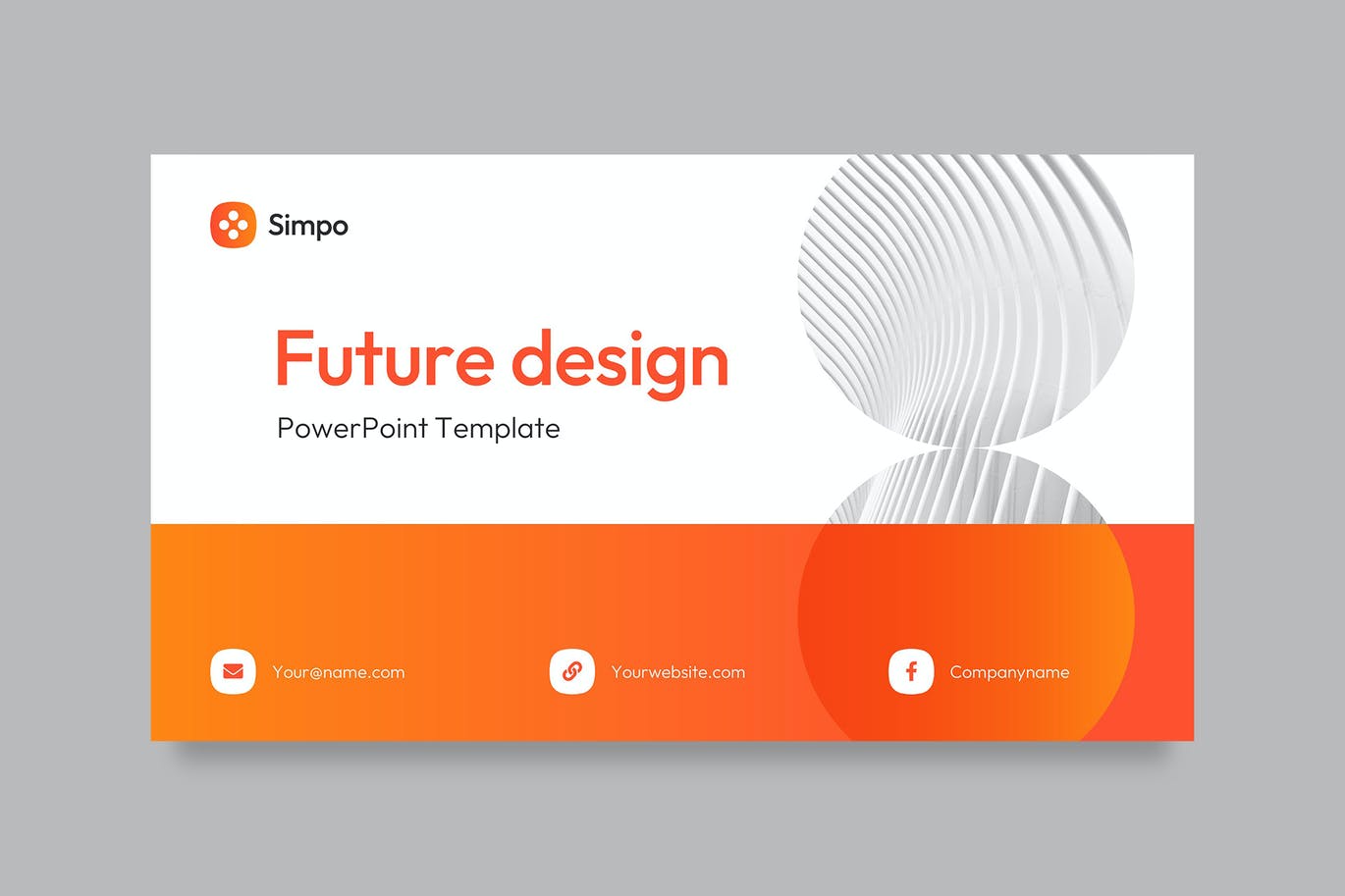 Simpo

Future design

PowerPoint Template

Your@name.com

Yourwebsite.com

Companyname